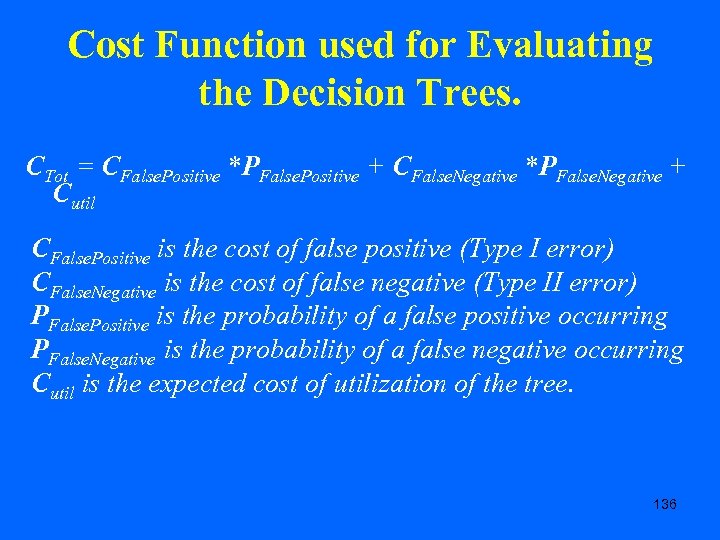 Cost Function used for Evaluating the Decision Trees.

$C_{Tot} = C_{FalsePositive} * P_{FalsePositive} + C_{FalseNegative} * P_{FalseNegative} + C_{util}$

$C_{FalsePositive}$ is the cost of false positive (Type I error)
$C_{FalseNegative}$ is the cost of false negative (Type II error)
$P_{FalsePositive}$ is the probability of a false positive occurring
$P_{FalseNegative}$ is the probability of a false negative occurring
$C_{util}$ is the expected cost of utilization of the tree.

136